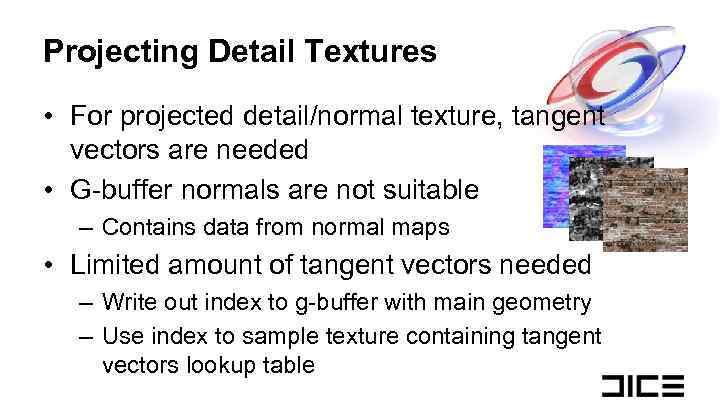 Projecting Detail Textures

• For projected detail/normal texture, tangent vectors are needed

• G-buffer normals are not suitable
– Contains data from normal maps

• Limited amount of tangent vectors needed
– Write out index to g-buffer with main geometry
– Use index to sample texture containing tangent vectors lookup table

DICE